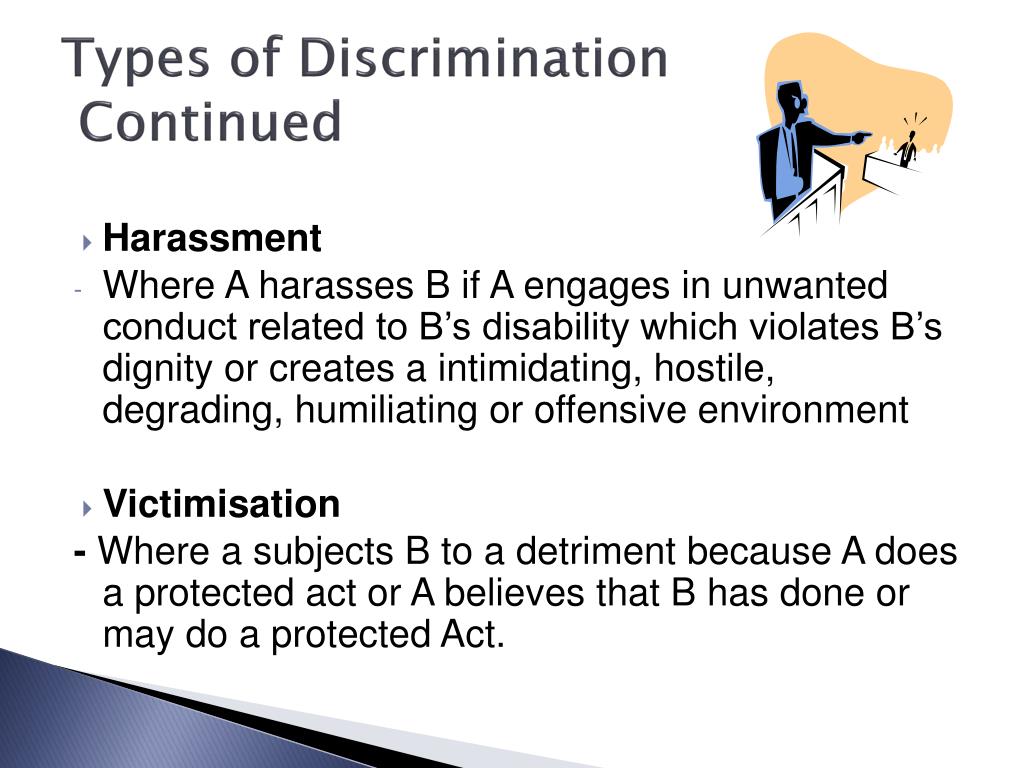 Types of Discrimination
Continued

Harassment

- Where A harasses B if A engages in unwanted conduct related to B’s disability which violates B’s dignity or creates a intimidating, hostile, degrading, humiliating or offensive environment

Victimisation

- Where a subjects B to a detriment because A does a protected act or A believes that B has done or may do a protected Act.